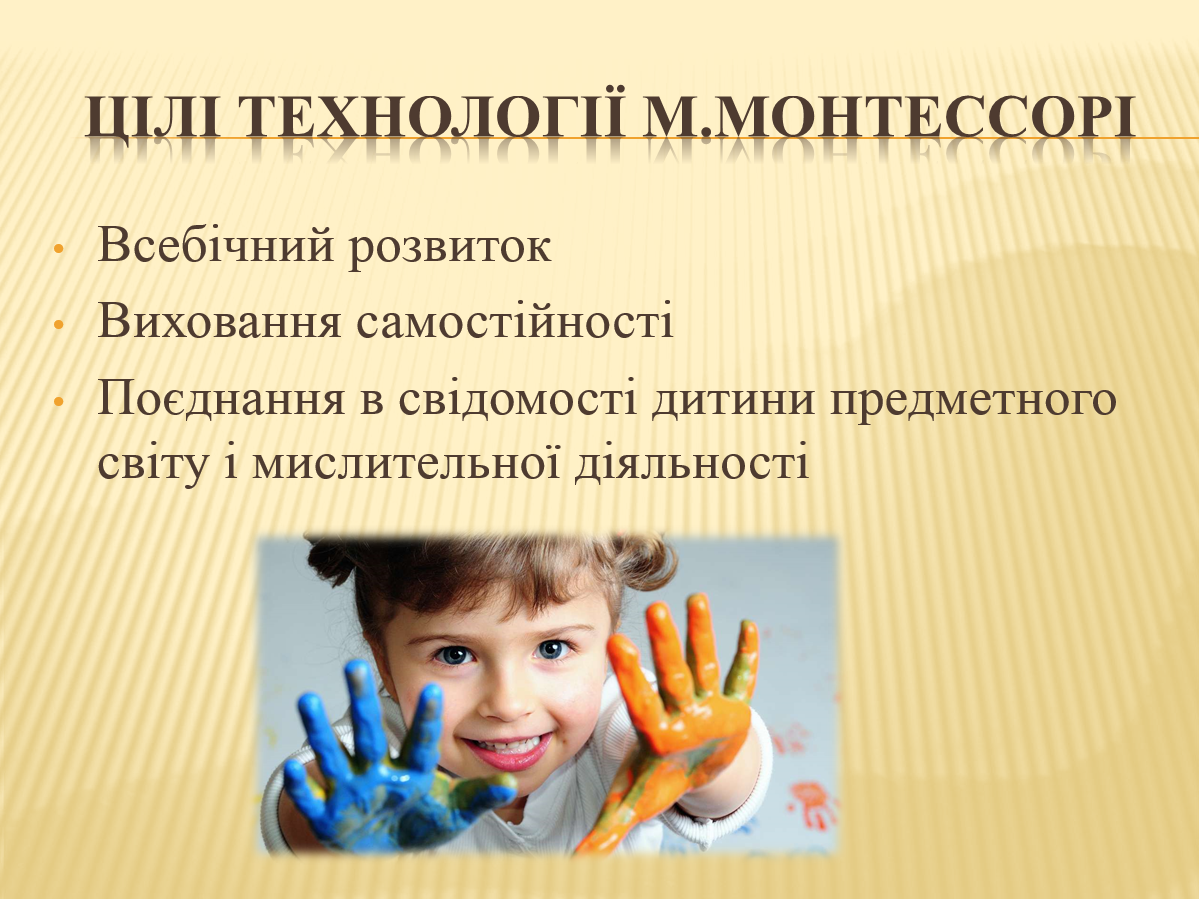 ЦІЛІ ТЕХНОЛОГІЇ М.МОНТЕССОРІ

• Всебічний розвиток
• Виховання самостійності
• Поєднання в свідомості дитини предметного світу і мислительної діяльності